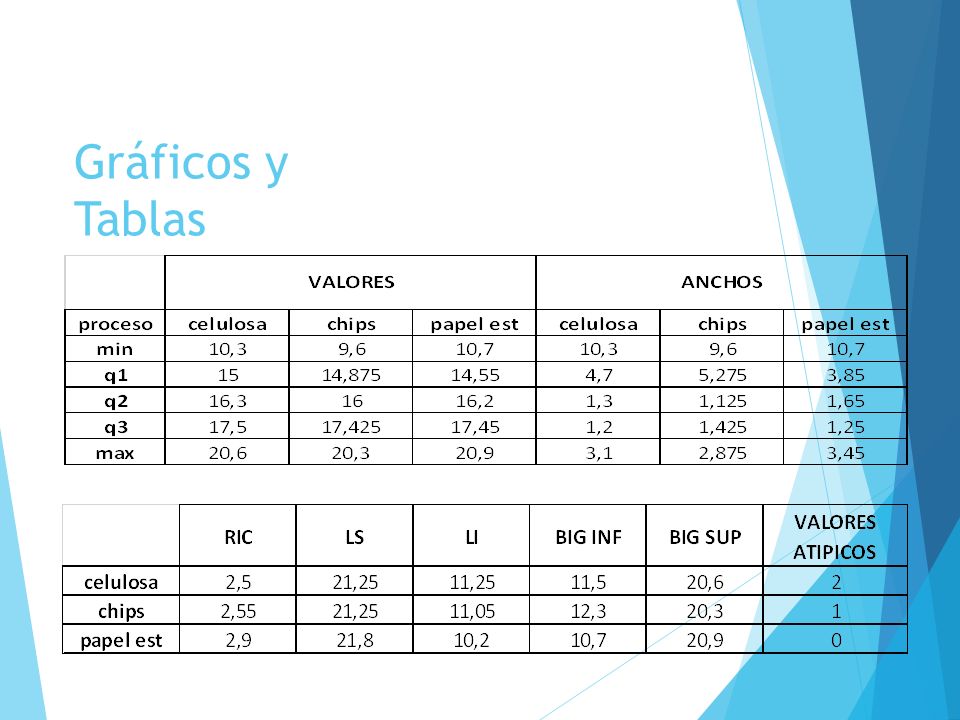 Gráficos y Tablas

| | VALORES | | | ANCHOS | | |
|---|---|---|---|---|---|---|
| proceso | celulosa | chips | papel est | celulosa | chips | papel est |
| min | 10,3 | 9,6 | 10,7 | 10,3 | 9,6 | 10,7 |
| q1 | 15 | 14,875 | 14,55 | 4,7 | 5,275 | 3,85 |
| q2 | 16,3 | 16 | 16,2 | 1,3 | 1,125 | 1,65 |
| q3 | 17,5 | 17,425 | 17,45 | 1,2 | 1,425 | 1,25 |
| max | 20,6 | 20,3 | 20,9 | 3,1 | 2,875 | 3,45 |

| | RIC | LS | LI | BIG INF | BIG SUP | VALORES ATIPICOS |
|---|---|---|---|---|---|---|
| celulosa | 2,5 | 21,25 | 11,25 | 11,5 | 20,6 | 2 |
| chips | 2,55 | 21,25 | 11,05 | 12,3 | 20,3 | 1 |
| papel est | 2,9 | 21,8 | 10,2 | 10,7 | 20,9 | 0 |